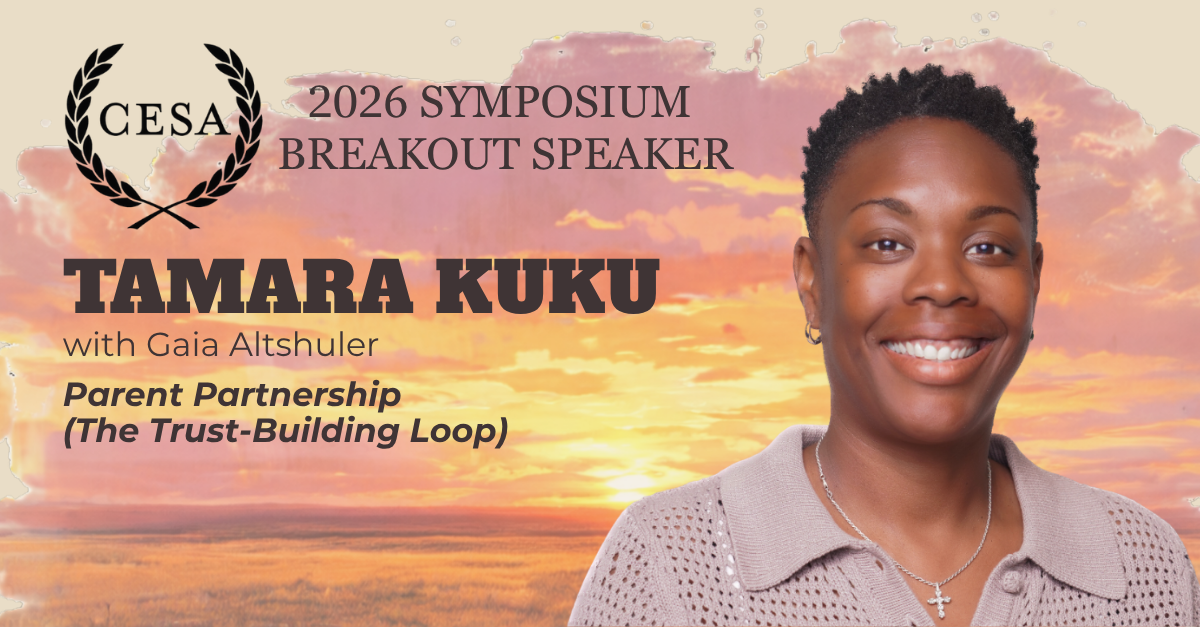 CESA

2026 SYMPOSIUM
BREAKOUT SPEAKER

TAMARA KUKU
with Gaia Altshuler

Parent Partnership
(The Trust-Building Loop)